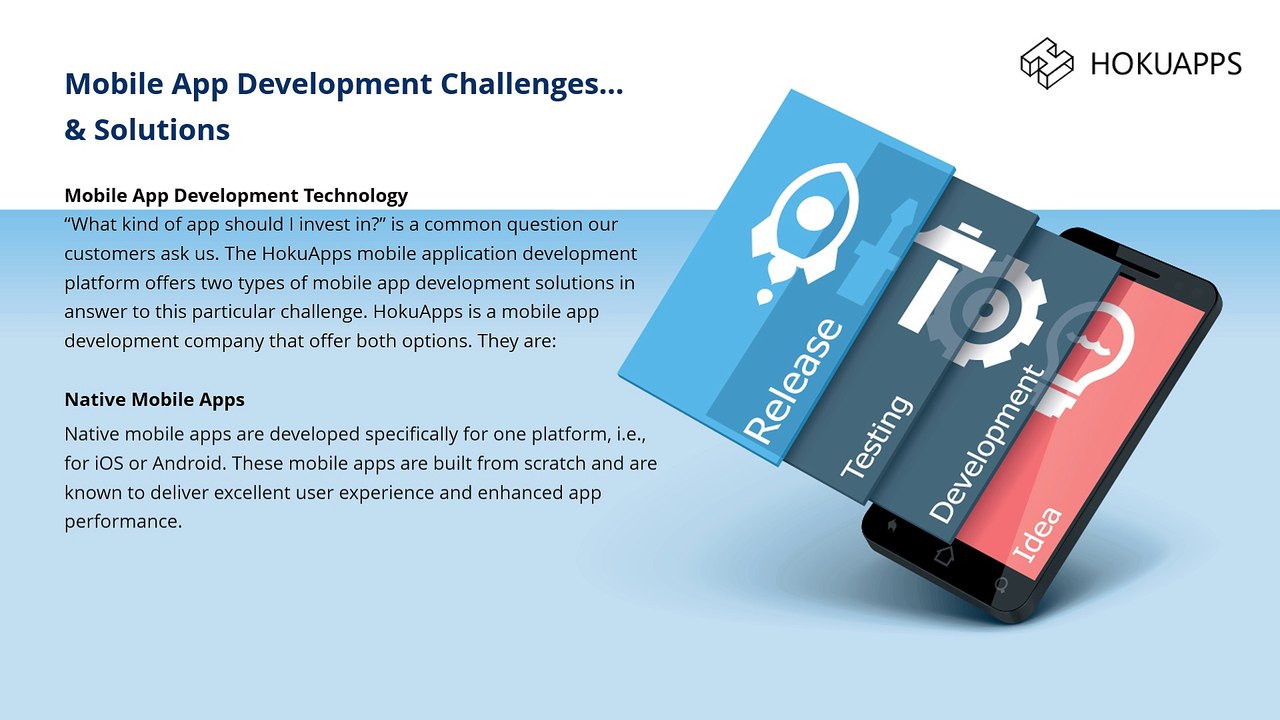 HOKUAPPS

Mobile App Development Challenges... & Solutions

Mobile App Development Technology
“What kind of app should I invest in?” is a common question our customers ask us. The HokuApps mobile application development platform offers two types of mobile app development solutions in answer to this particular challenge. HokuApps is a mobile app development company that offer both options. They are:

Native Mobile Apps
Native mobile apps are developed specifically for one platform, i.e., for iOS or Android. These mobile apps are built from scratch and are known to deliver excellent user experience and enhanced app performance.

Release
Testing
Development
Idea